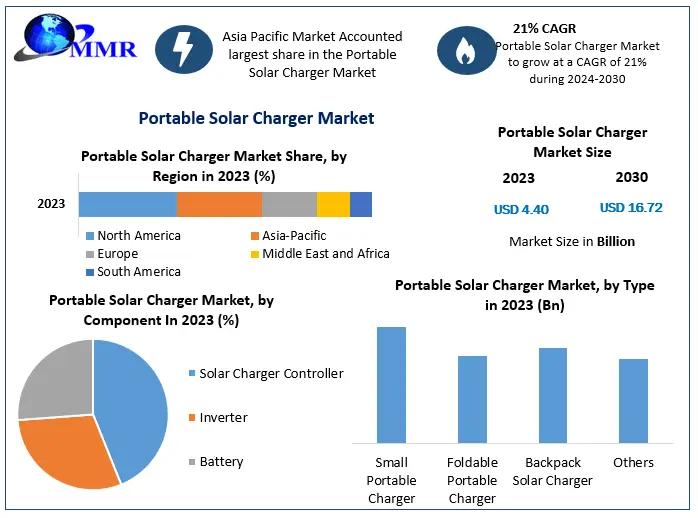 MMR

Asia Pacific Market Accounted largest share in the Portable Solar Charger Market

21% CAGR
Portable Solar Charger Market to grow at a CAGR of 21% during 2024-2030

Portable Solar Charger Market

Portable Solar Charger Market Share, by Region in 2023 (%)

2023

North America
Asia-Pacific
Europe
Middle East and Africa
South America

Portable Solar Charger Market Size

2023
2030
USD 4.40
USD 16.72

Market Size in Billion

Portable Solar Charger Market, by Component In 2023 (%)

Solar Charger Controller
Inverter
Battery

Portable Solar Charger Market, by Type in 2023 (Bn)

Small Portable Charger
Foldable Portable Charger
Backpack Solar Charger
Others